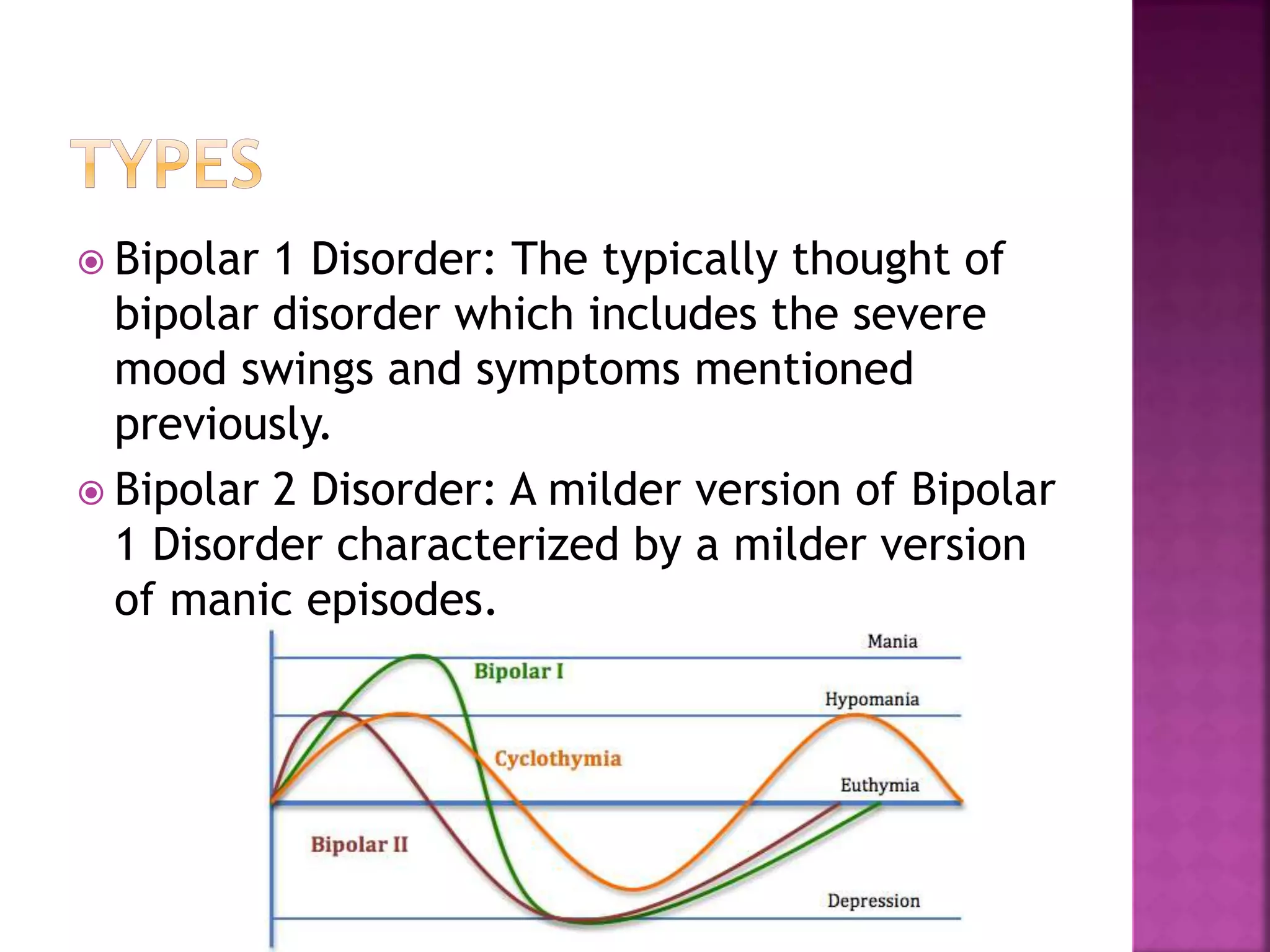 TYPES

Bipolar 1 Disorder: The typically thought of bipolar disorder which includes the severe mood swings and symptoms mentioned previously.

Bipolar 2 Disorder: A milder version of Bipolar 1 Disorder characterized by a milder version of manic episodes.

Mania
Bipolar I
Hypomania
Cyclothymia
Euthymia
Bipolar II
Depression